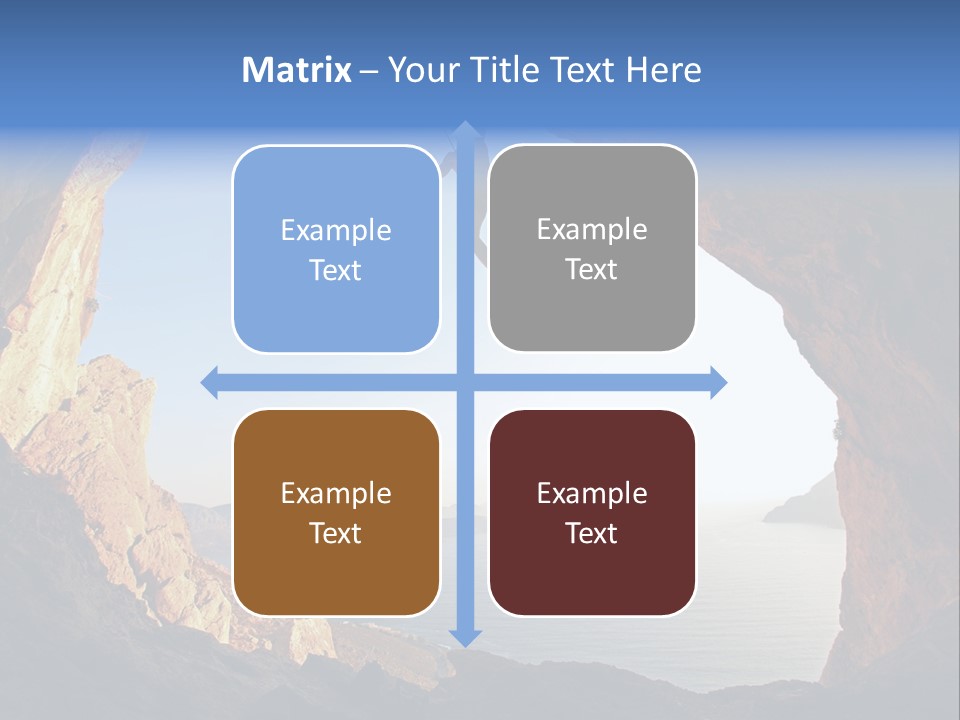 Matrix – Your Title Text Here

Example Text

Example Text

Example Text

Example Text